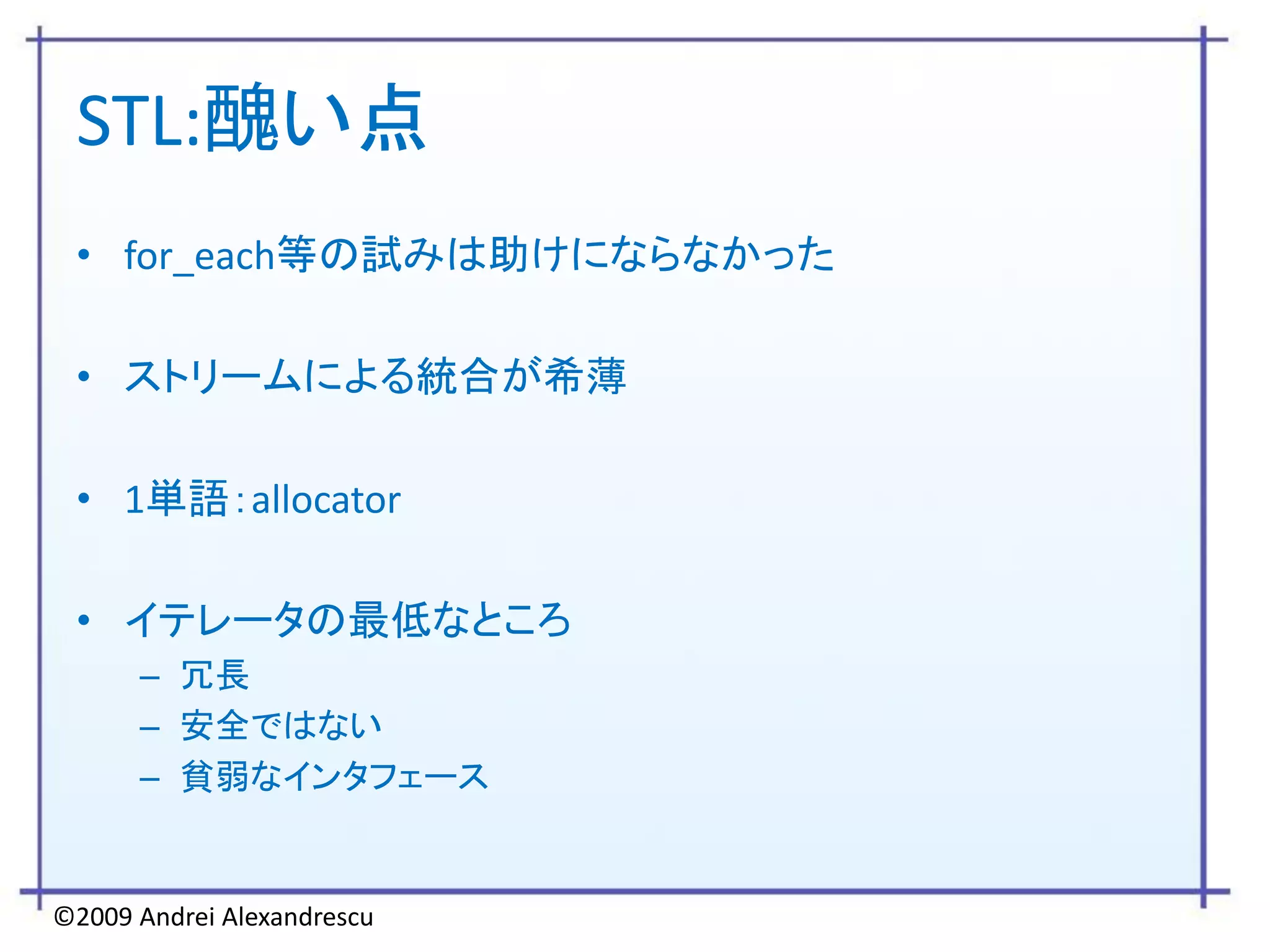 STL:醜い点

• for_each等の試みは助けにならなかった

• ストリームによる統合が希薄

• 1単語 : allocator

• イテレータの最低なところ
– 冗長
– 安全ではない
– 貧弱なインタフェース

©2009 Andrei Alexandrescu